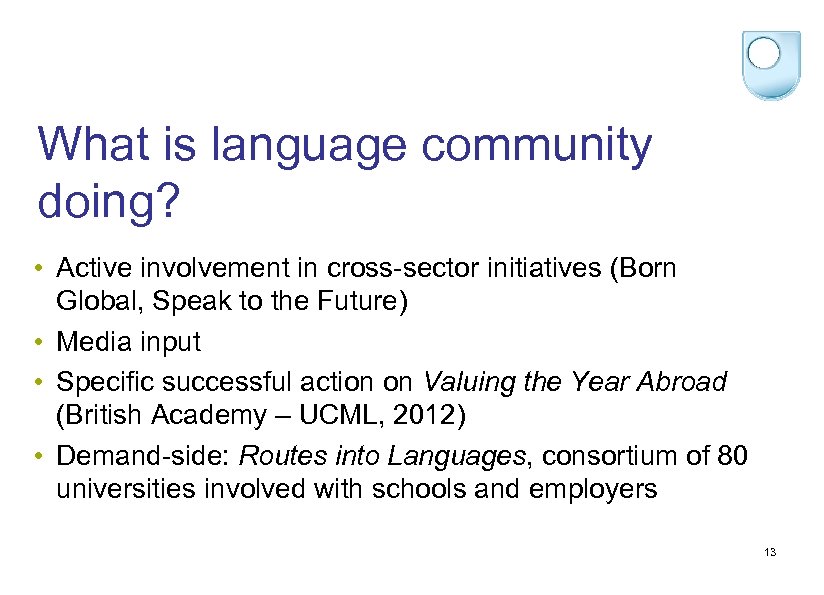 What is language community doing?

• Active involvement in cross-sector initiatives (Born Global, Speak to the Future)
• Media input
• Specific successful action on Valuing the Year Abroad (British Academy – UCML, 2012)
• Demand-side: Routes into Languages, consortium of 80 universities involved with schools and employers

13